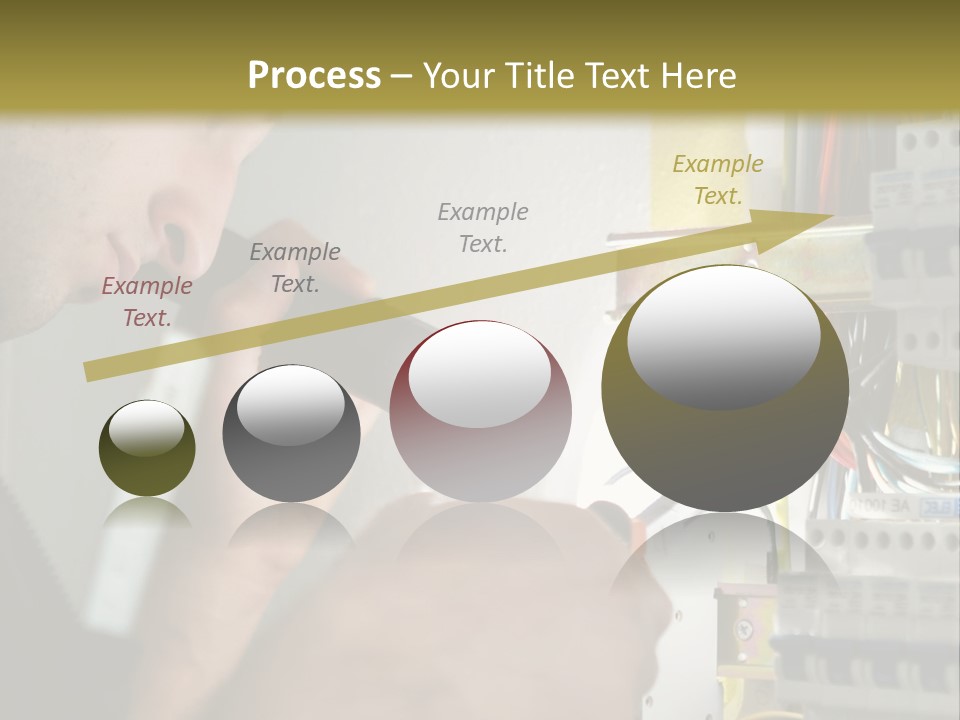 Process – Your Title Text Here

Example Text.

Example Text.

Example Text.

Example Text.